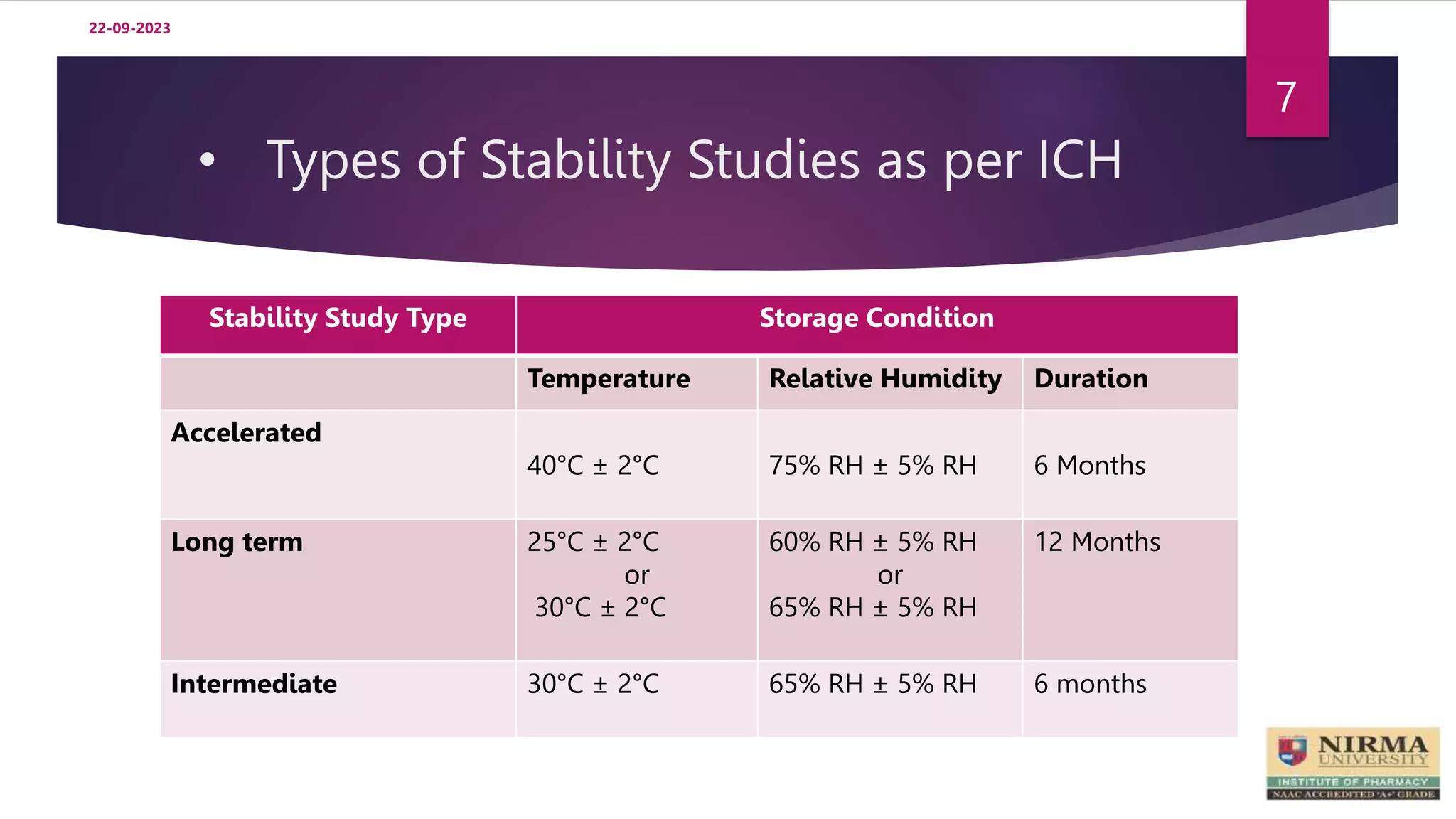 22-09-2023

7

• Types of Stability Studies as per ICH

| Stability Study Type | Storage Condition | | |
|---|---|---|---|
| | Temperature | Relative Humidity | Duration |
| Accelerated | 40°C ± 2°C | 75% RH ± 5% RH | 6 Months |
| Long term | 25°C ± 2°C or 30°C ± 2°C | 60% RH ± 5% RH or 65% RH ± 5% RH | 12 Months |
| Intermediate | 30°C ± 2°C | 65% RH ± 5% RH | 6 months |

NIRMA UNIVERSITY
INSTITUTE OF PHARMACY
NAAC ACCREDITED 'A+' GRADE